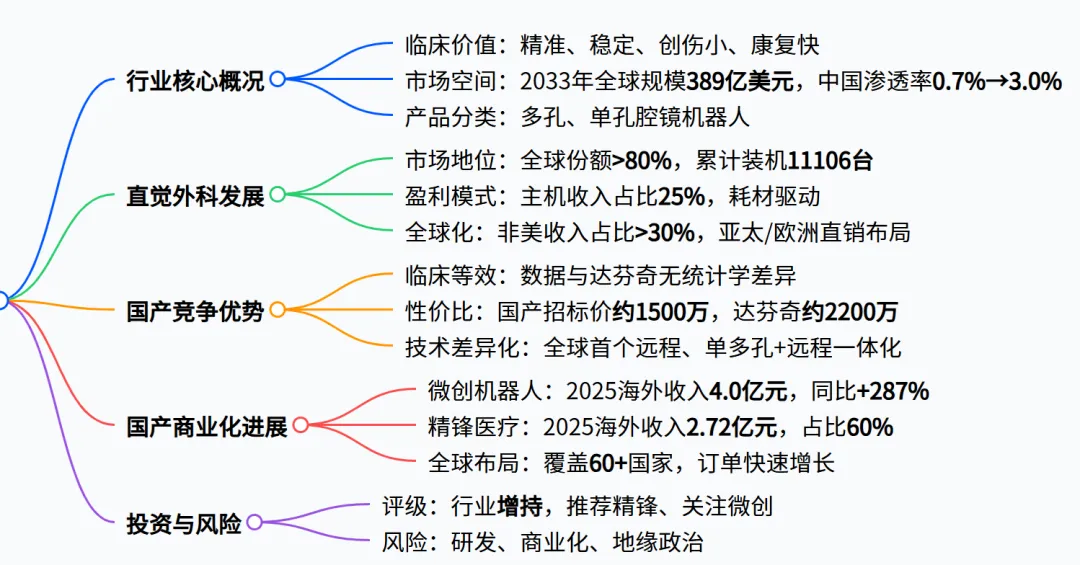 行业核心概况
临床价值：精准、稳定、创伤小、康复快
市场空间：2033年全球规模389亿美元，中国渗透率0.7%→3.0%
产品分类：多孔、单孔腔镜机器人

直觉外科发展
市场地位：全球份额>80%，累计装机11106台
盈利模式：主机收入占比25%，耗材驱动
全球化：非美收入占比>30%，亚太/欧洲直销布局

国产竞争优势
临床等效：数据与达芬奇无统计学差异
性价比：国产招标价约1500万，达芬奇约2200万
技术差异化：全球首个远程、单多孔+远程一体化

国产商业化进展
微创机器人：2025海外收入4.0亿元，同比+287%
精锋医疗：2025海外收入2.72亿元，占比60%
全球布局：覆盖60+国家，订单快速增长

投资与风险
评级：行业增持，推荐精锋、关注微创
风险：研发、商业化、地缘政治